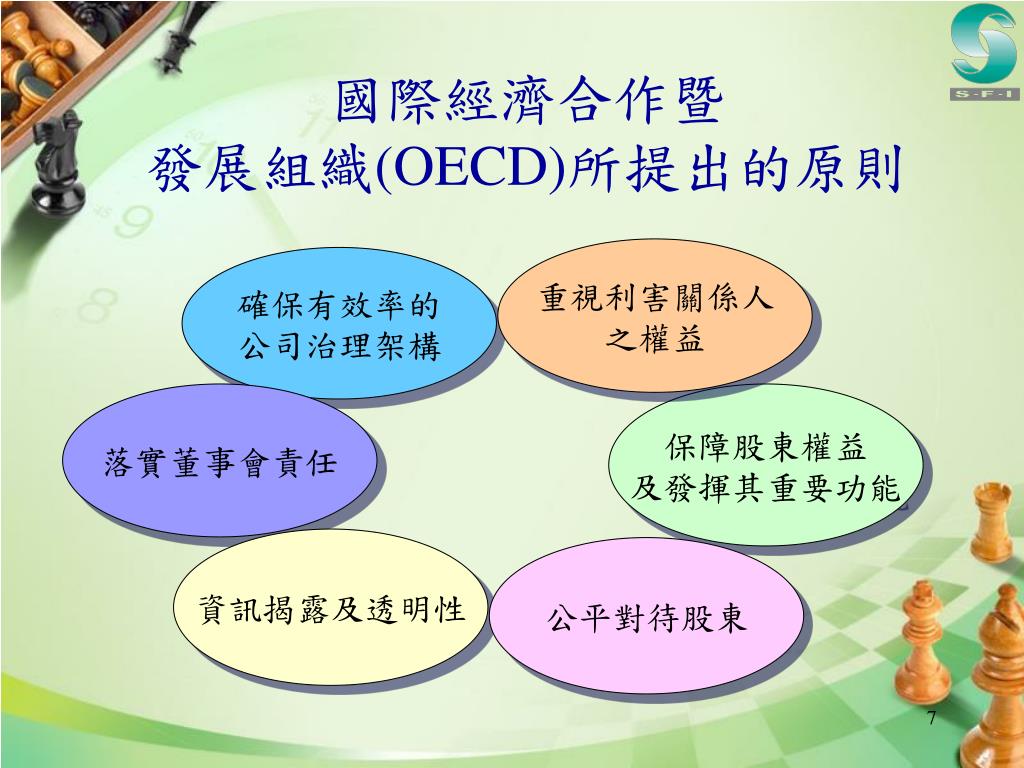 S-F-I

國際經濟合作暨
發展組織(OECD)所提出的原則

確保有效率的
公司治理架構

重視利害關係人
之權益

落實董事會責任

保障股東權益
及發揮其重要功能

資訊揭露及透明性

公平對待股東

7